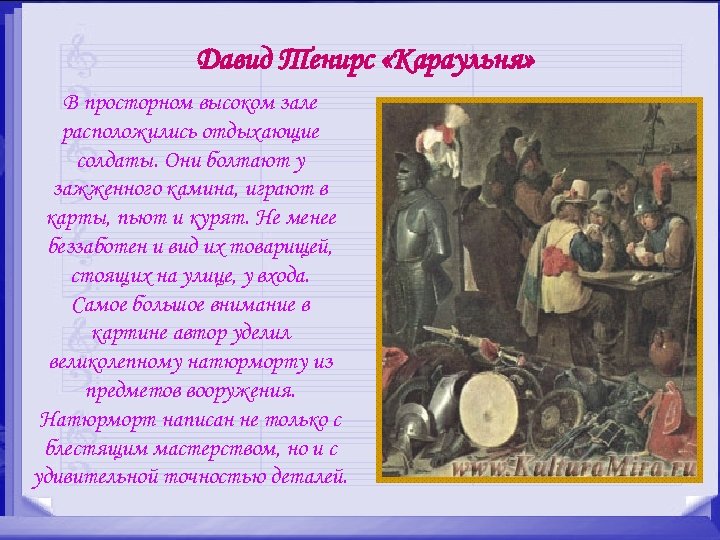 Давид Тенирс «Караульня»

В просторном высоком зале расположились отдыхающие солдаты. Они болтают у зажженного камина, играют в карты, пьют и курят. Не менее беззаботен и вид их товарищей, стоящих на улице, у входа. Самое большое внимание в картине автор уделил великолепному натюрморту из предметов вооружения. Натюрморт написан не только с блестящим мастерством, но и с удивительной точностью деталей.

www.KulturaMira.ru